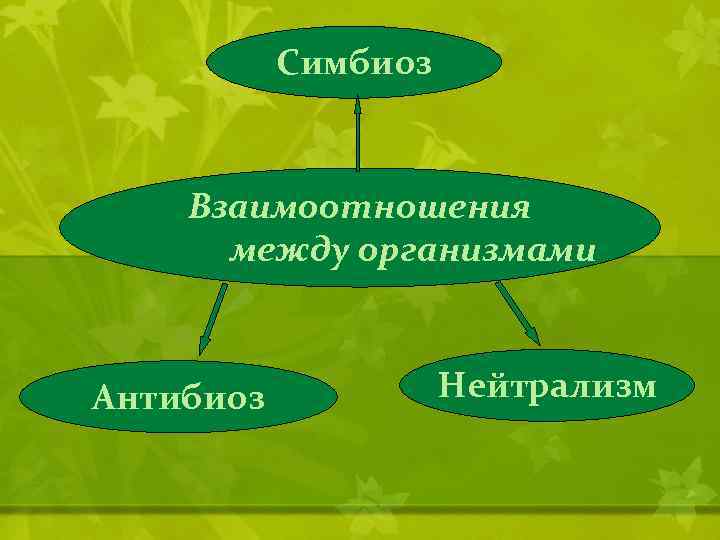 Симбиоз

Взаимоотношения между организмами

Антибиоз

Нейтрализм